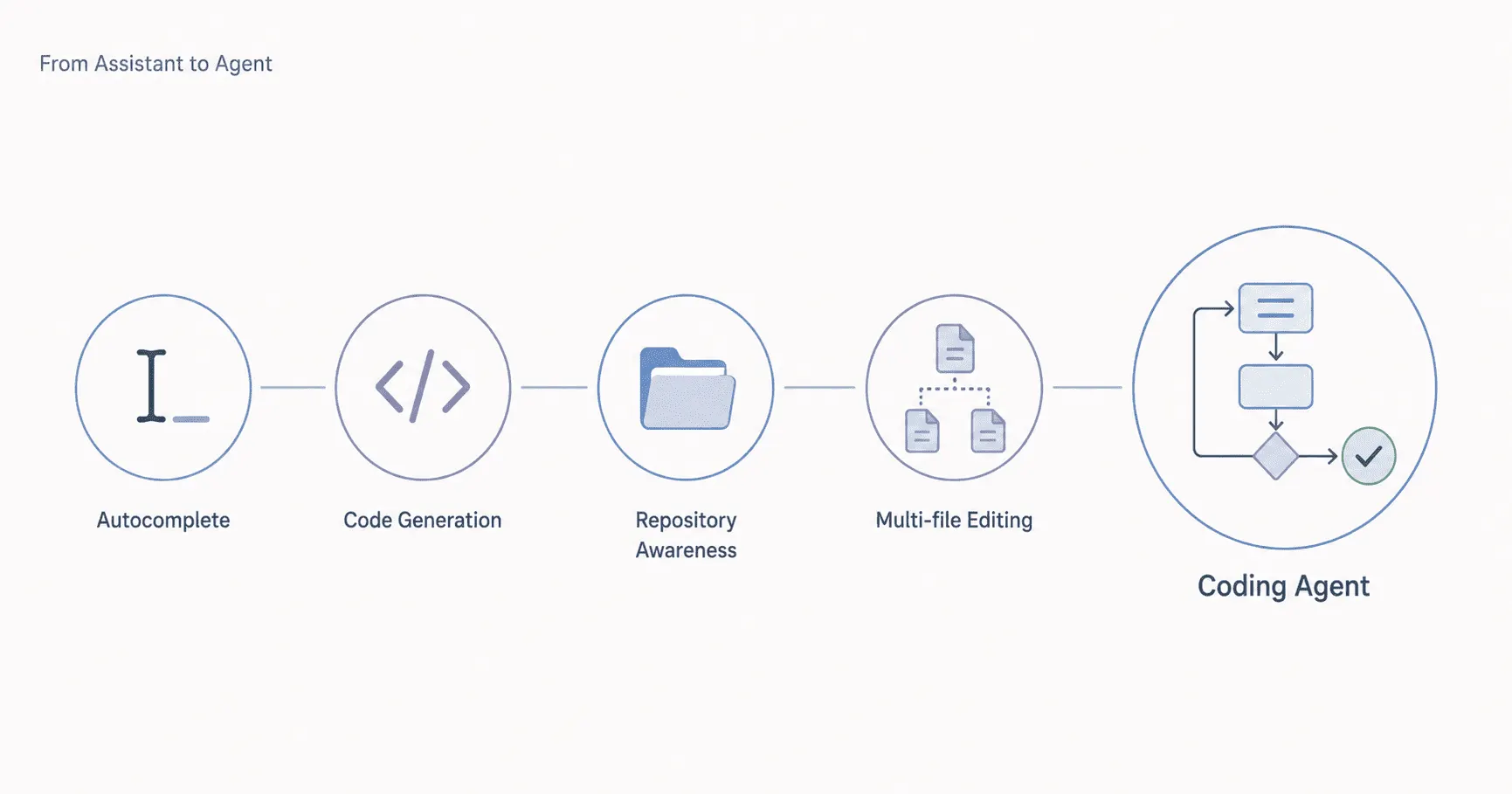 From Assistant to Agent

Autocomplete

Code Generation

Repository Awareness

Multi-file Editing

Coding Agent